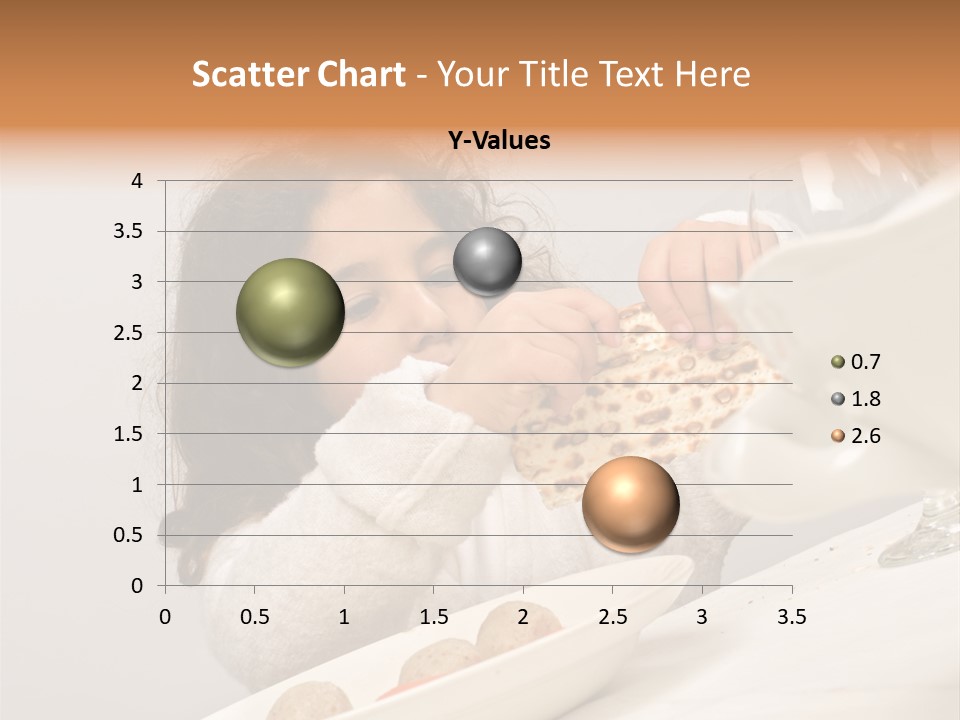 Scatter Chart - Your Title Text Here

Y-Values

4
3.5
3
2.5
2
1.5
1
0.5
0

0 0.5 1 1.5 2 2.5 3 3.5

0.7
1.8
2.6